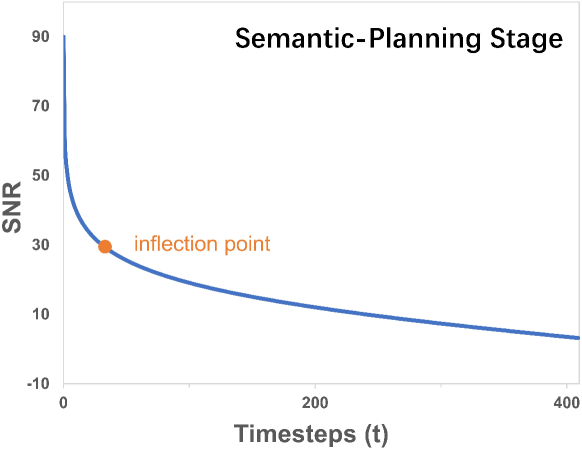 Semantic-Planning Stage

90
70
50
30
10
-10

SNR

inflection point

0
200
400

Timesteps (t)